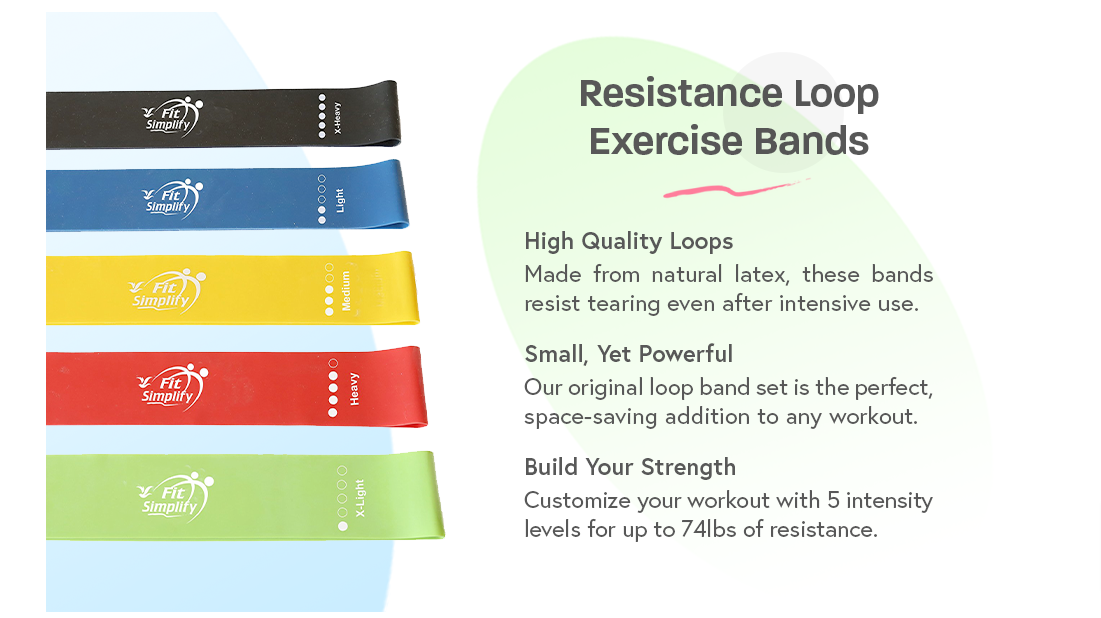 Fit Simplify
X-Heavy

Fit Simplify
Light

Fit Simplify
Medium

Fit Simplify
Heavy

Fit Simplify
X-Light

Resistance Loop Exercise Bands

High Quality Loops
Made from natural latex, these bands resist tearing even after intensive use.

Small, Yet Powerful
Our original loop band set is the perfect, space-saving addition to any workout.

Build Your Strength
Customize your workout with 5 intensity levels for up to 74lbs of resistance.